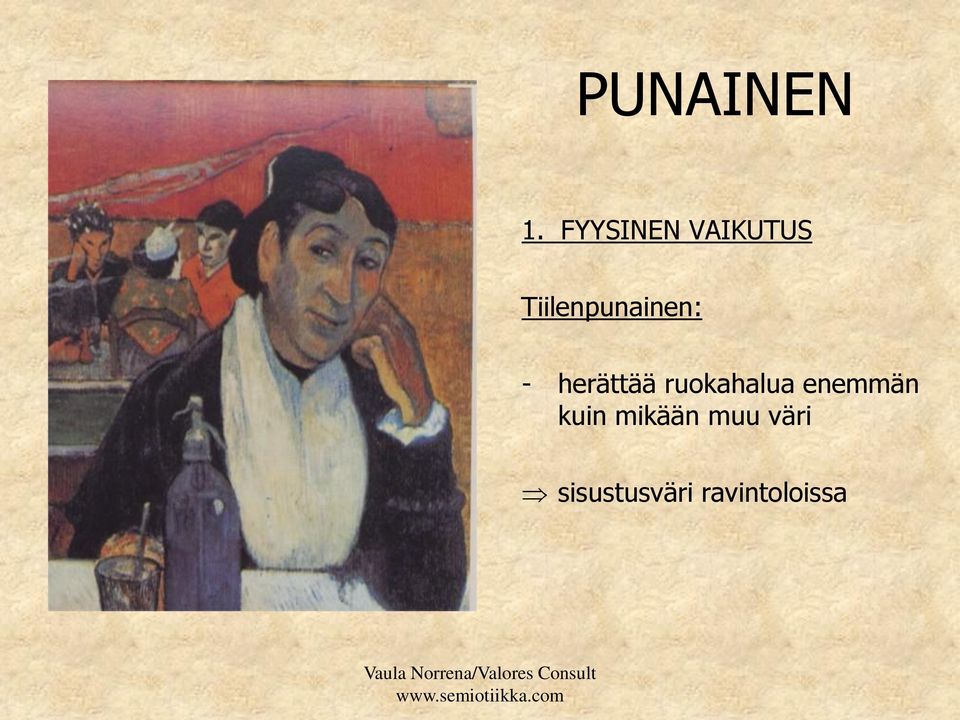 PUNAINEN

1. FYYSINEN VAIKUTUS

Tiilenpunainen:

- herättää ruokahalua enemmän kuin mikään muu väri

$\Rightarrow$ sisustusväri ravintoloissa

Vaula Norrena/Valores Consult
www.semiotiikka.com